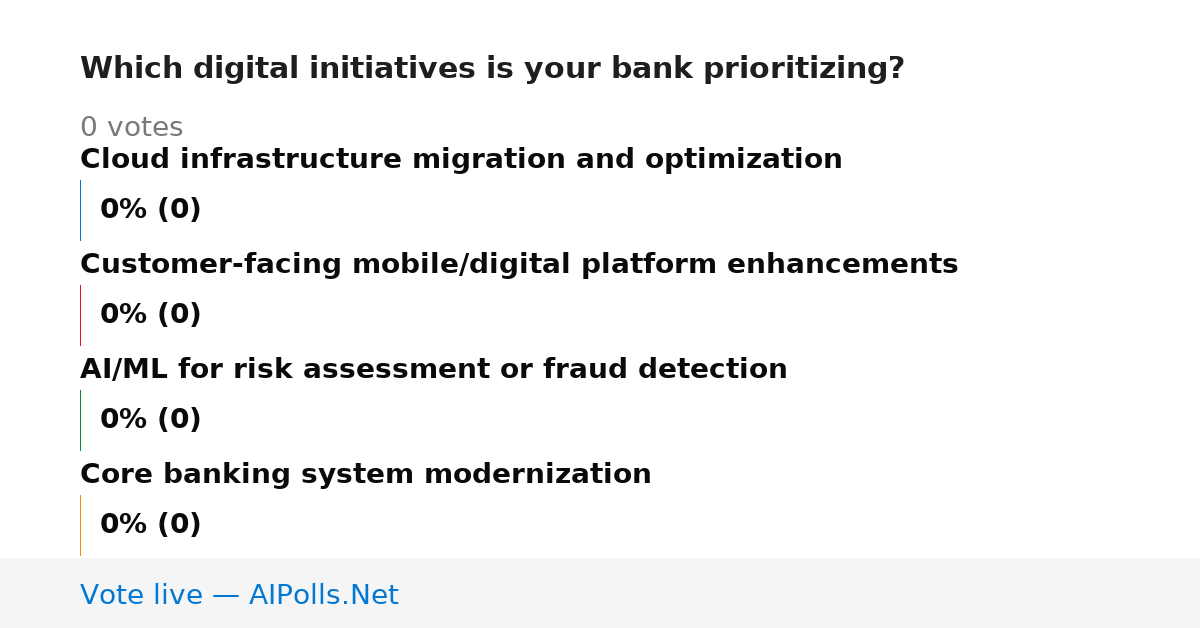 Which digital initiatives is your bank prioritizing?

0 votes

Cloud infrastructure migration and optimization

0% (0)

Customer-facing mobile/digital platform enhancements

0% (0)

AI/ML for risk assessment or fraud detection

0% (0)

Core banking system modernization

0% (0)

Vote live — AIPolls.Net